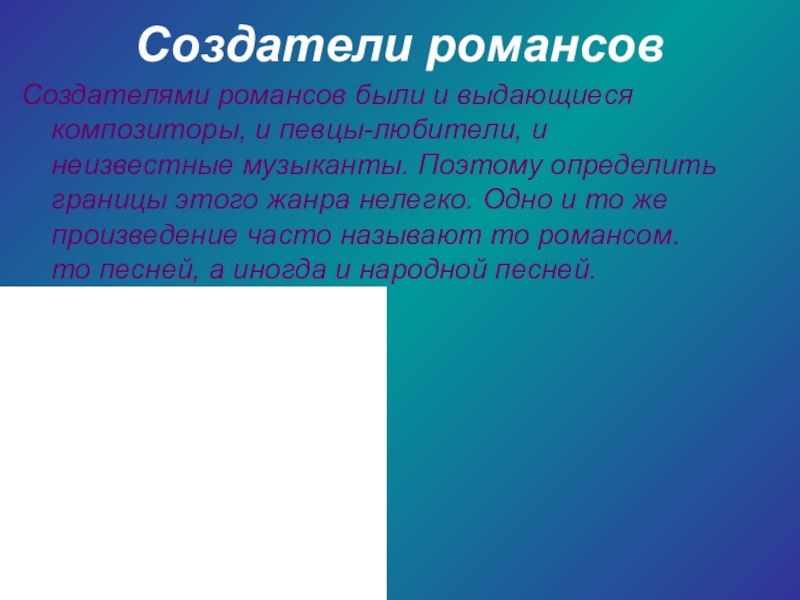 Создатели романсов

Создателями романсов были и выдающиеся композиторы, и певцы-любители, и неизвестные музыканты. Поэтому определить границы этого жанра нелегко. Одно и то же произведение часто называют то романсом. то песней, а иногда и народной песней.